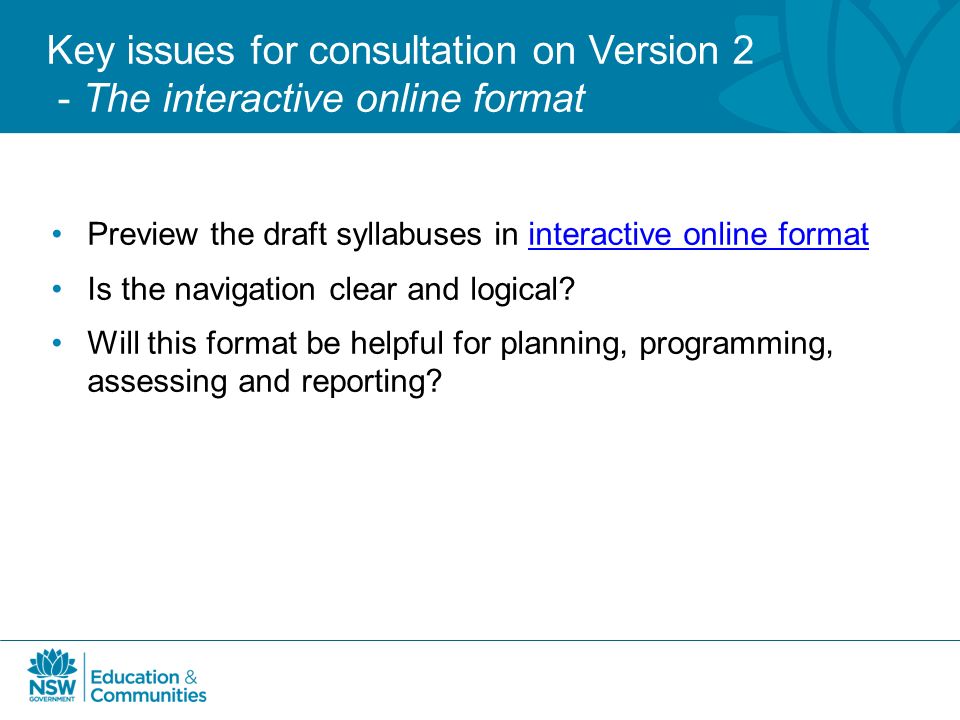 Key issues for consultation on Version 2
- The interactive online format

• Preview the draft syllabuses in interactive online format
• Is the navigation clear and logical?
• Will this format be helpful for planning, programming, assessing and reporting?

NSW GOVERNMENT
Education & Communities